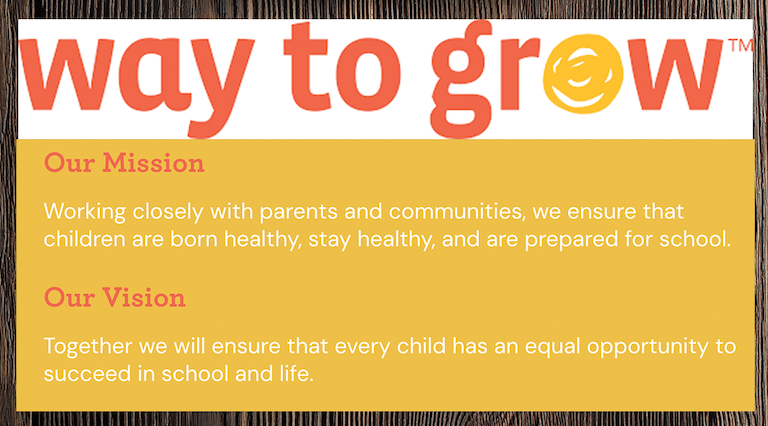 way to grow™

Our Mission

Working closely with parents and communities, we ensure that children are born healthy, stay healthy, and are prepared for school.

Our Vision

Together we will ensure that every child has an equal opportunity to succeed in school and life.